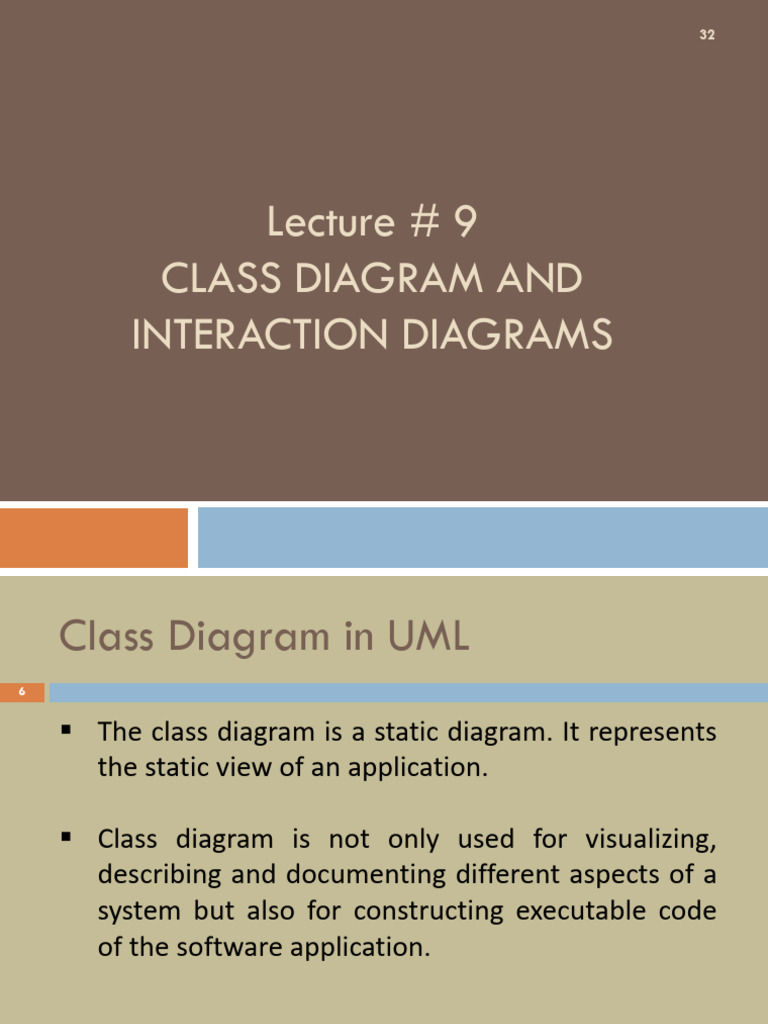 32

Lecture # 9
CLASS DIAGRAM AND INTERACTION DIAGRAMS

Class Diagram in UML

6

▪ The class diagram is a static diagram. It represents the static view of an application.

▪ Class diagram is not only used for visualizing, describing and documenting different aspects of a system but also for constructing executable code of the software application.